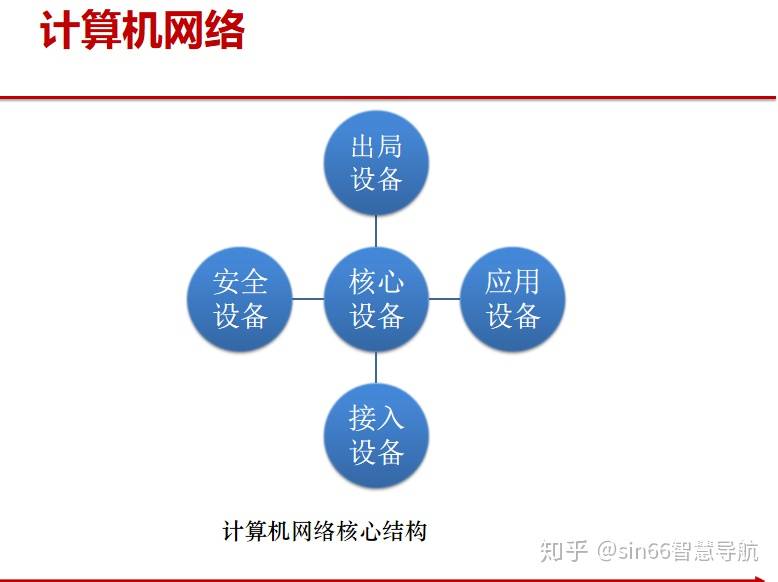 计算机网络

出局设备

安全设备

核心设备

应用设备

接入设备

计算机网络核心结构

知乎 @sin66智慧导航